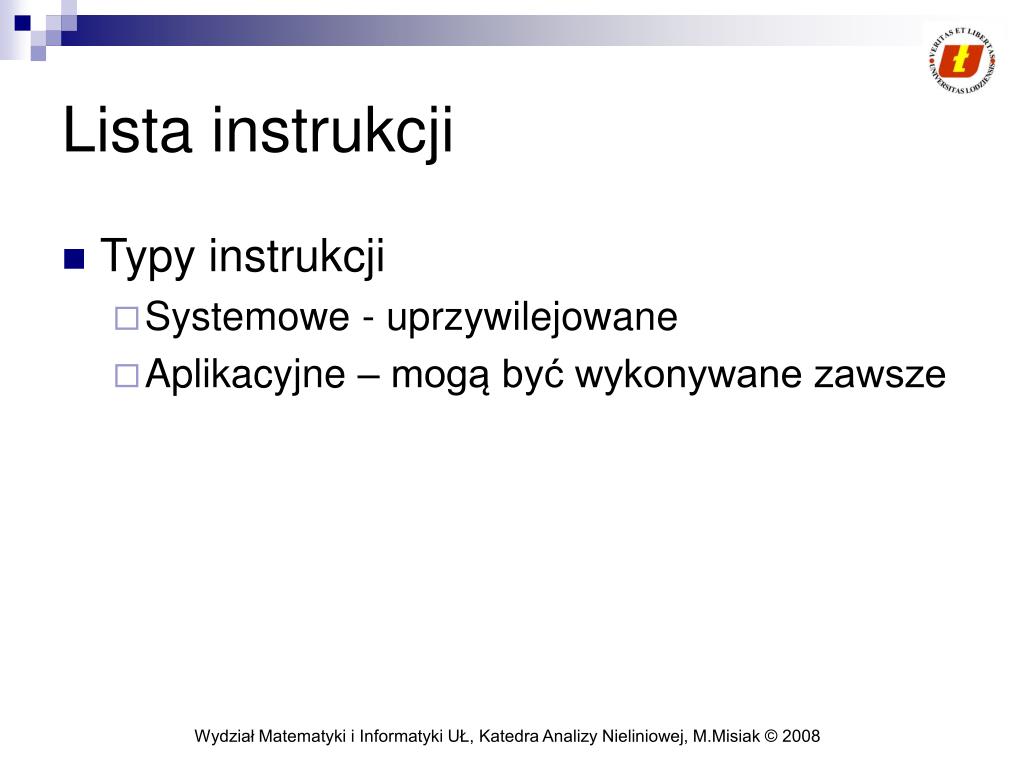 VERITAS ET LIBERTAS UNIVERSITAS LODZIENSIS

Lista instrukcji

Typy instrukcji
Systemowe - uprzywilejowane
Aplikacyjne – mogą być wykonywane zawsze

Wydział Matematyki i Informatyki UŁ, Katedra Analizy Nieliniowej, M.Misiak © 2008